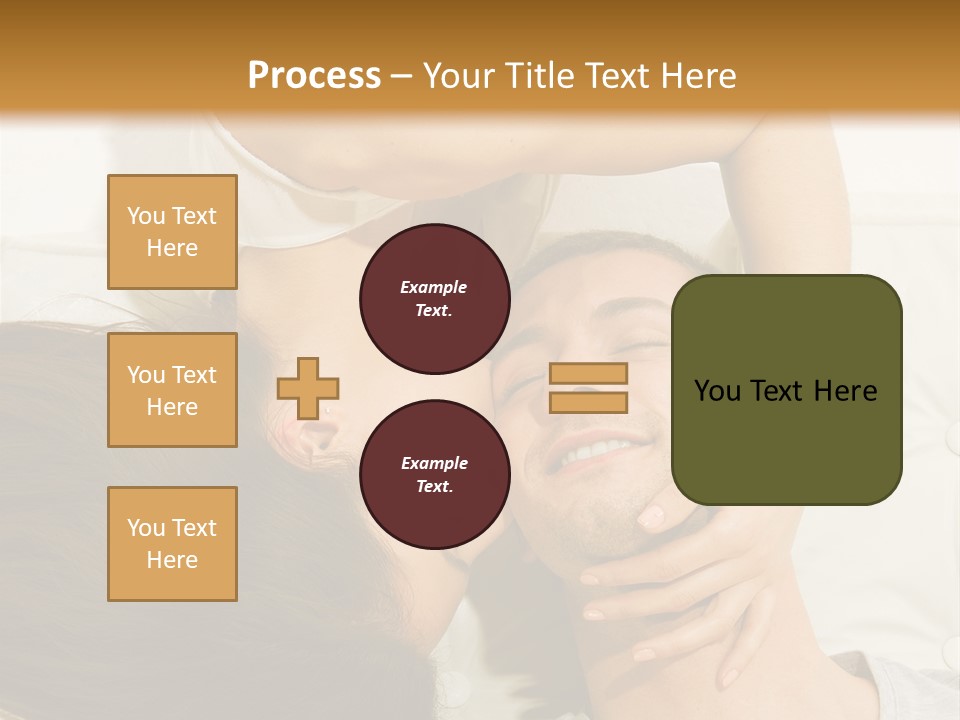 Process – Your Title Text Here

You Text Here

You Text Here

You Text Here

Example Text.

Example Text.

You Text Here